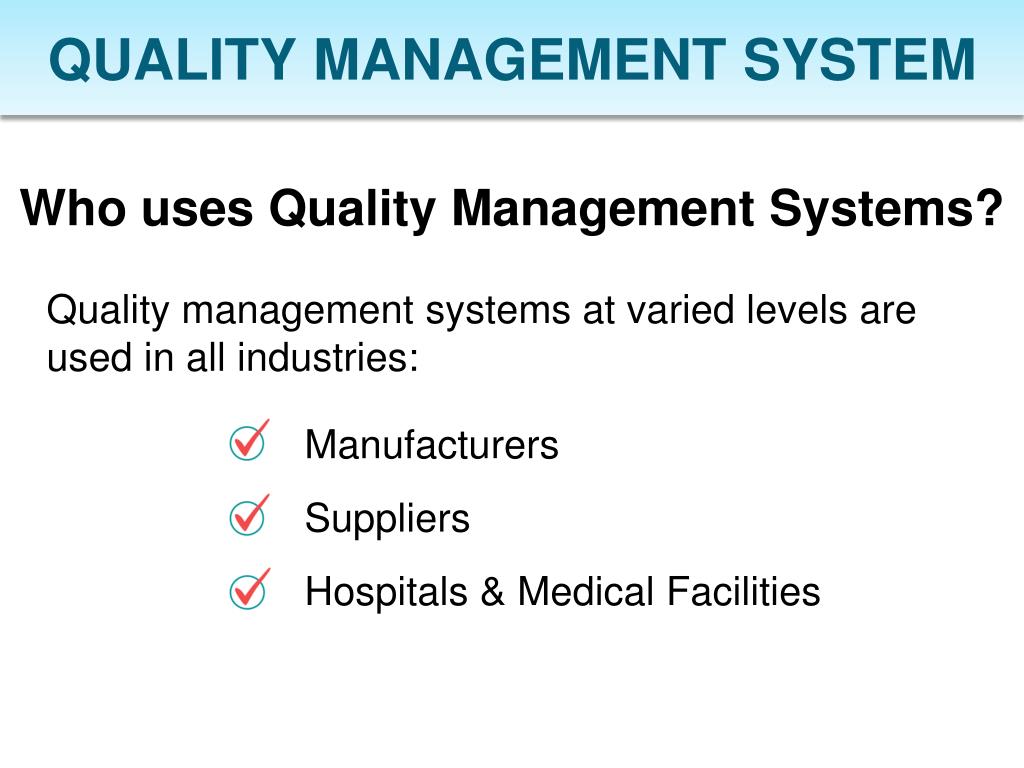 QUALITY MANAGEMENT SYSTEM

Who uses Quality Management Systems?

Quality management systems at varied levels are used in all industries:

Manufacturers

Suppliers

Hospitals & Medical Facilities